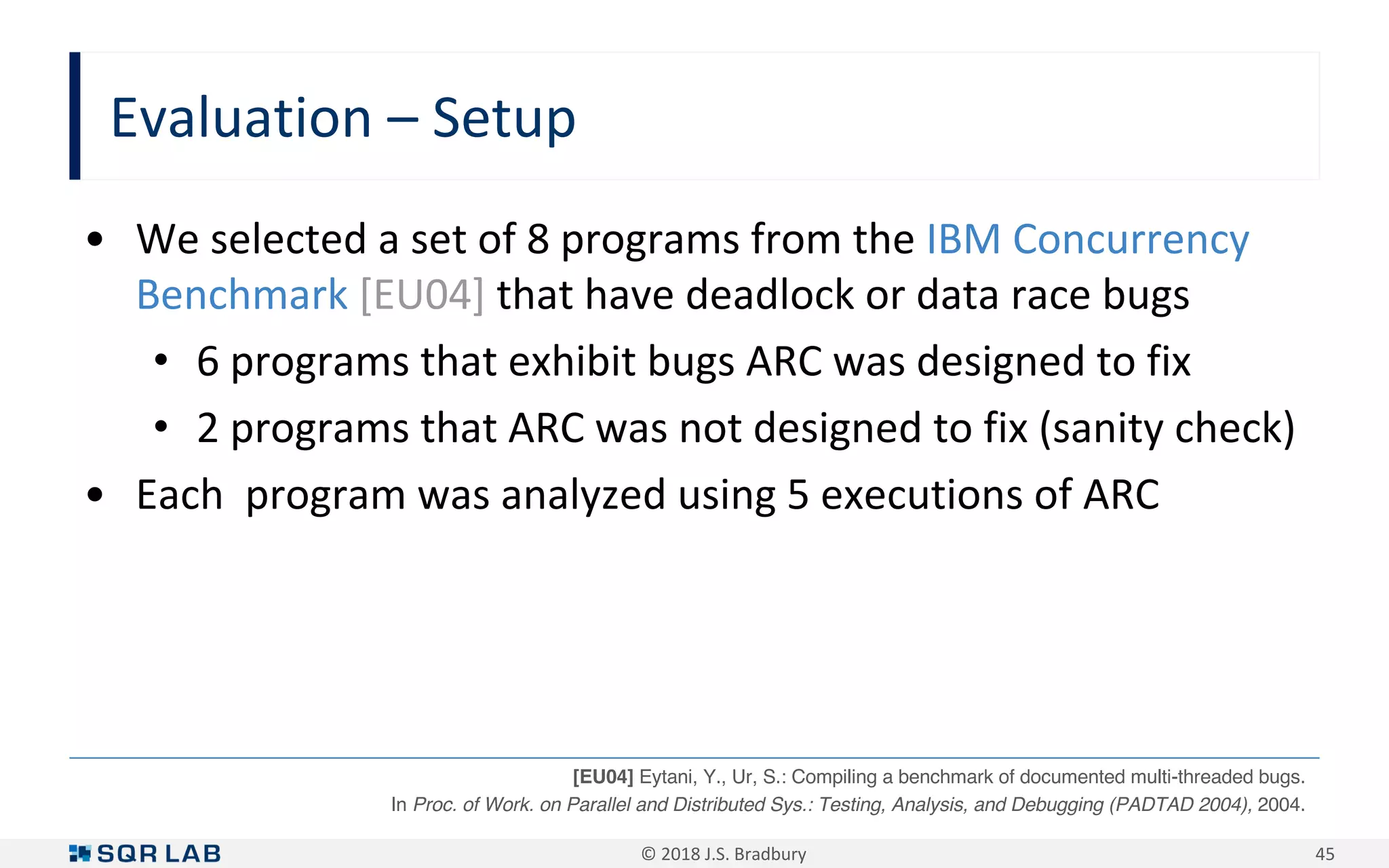 Evaluation – Setup

• We selected a set of 8 programs from the IBM Concurrency Benchmark [EU04] that have deadlock or data race bugs
  • 6 programs that exhibit bugs ARC was designed to fix
  • 2 programs that ARC was not designed to fix (sanity check)
• Each program was analyzed using 5 executions of ARC

[EU04] Eytani, Y., Ur, S.: Compiling a benchmark of documented multi-threaded bugs. In Proc. of Work. on Parallel and Distributed Sys.: Testing, Analysis, and Debugging (PADTAD 2004), 2004.

SQR LAB
© 2018 J.S. Bradbury
45